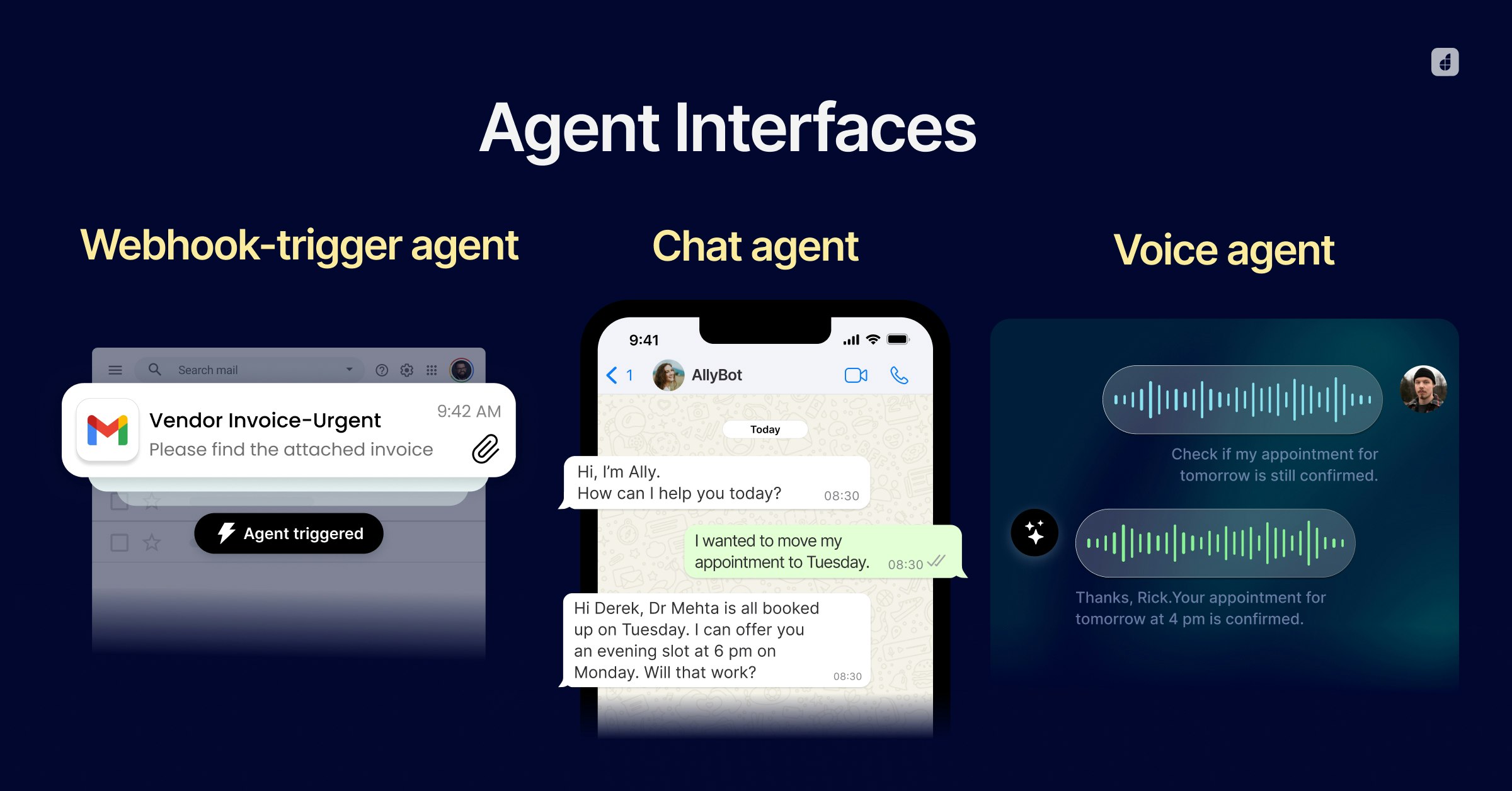 Agent Interfaces

Webhook-trigger agent

Search mail

Vendor Invoice-Urgent
9:42 AM
Please find the attached invoice

Agent triggered

Chat agent

9:41

1 AllyBot

Today

Hi, I'm Ally.
How can I help you today? 08:30

I wanted to move my appointment to Tuesday. 08:30

Hi Derek, Dr Mehta is all booked up on Tuesday. I can offer you an evening slot at 6 pm on Monday. Will that work? 08:30

Voice agent

Check if my appointment for tomorrow is still confirmed.

Thanks, Rick.Your appointment for tomorrow at 4 pm is confirmed.